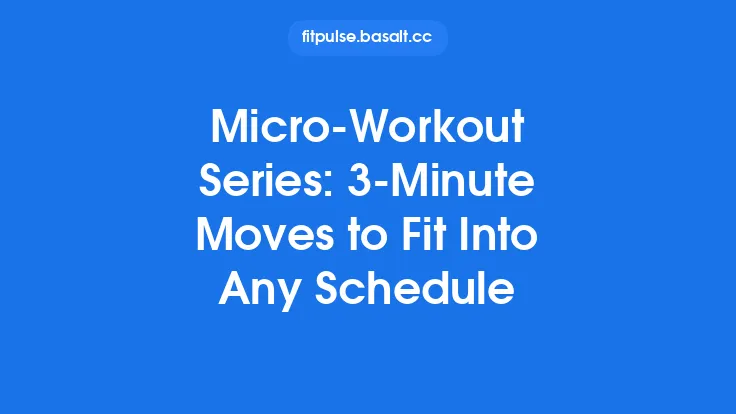 fitpulse.basalt.cc

Micro-Workout Series: 3-Minute Moves to Fit Into Any Schedule